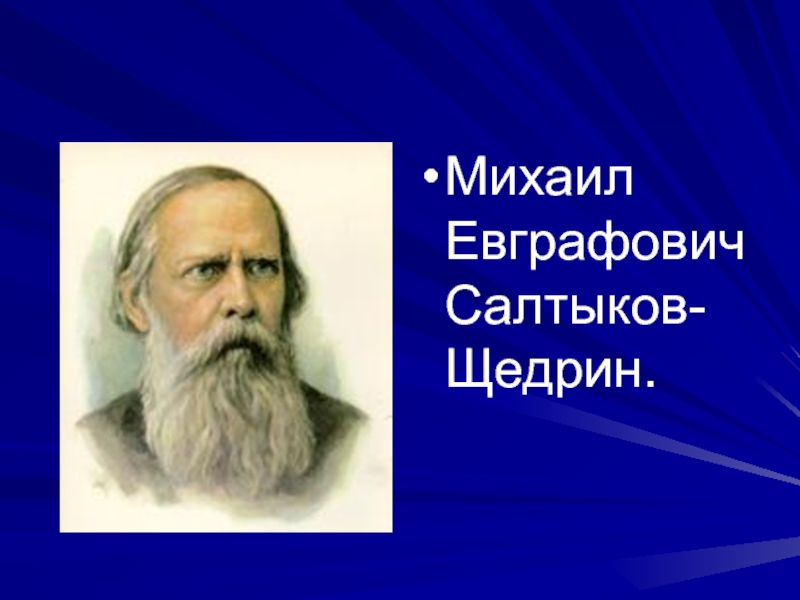 • Михаил Евграфович Салтыков-Щедрин.